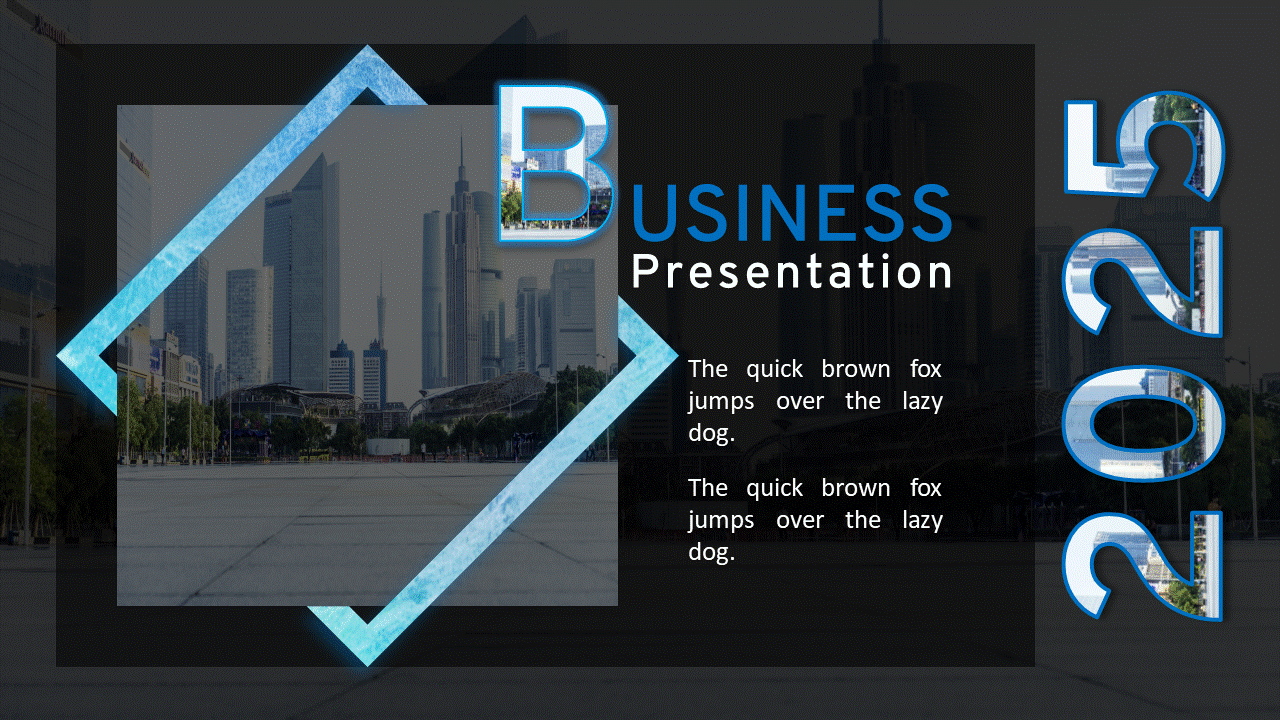 BUSINESS
Presentation

The quick brown fox jumps over the lazy dog.

The quick brown fox jumps over the lazy dog.

2025